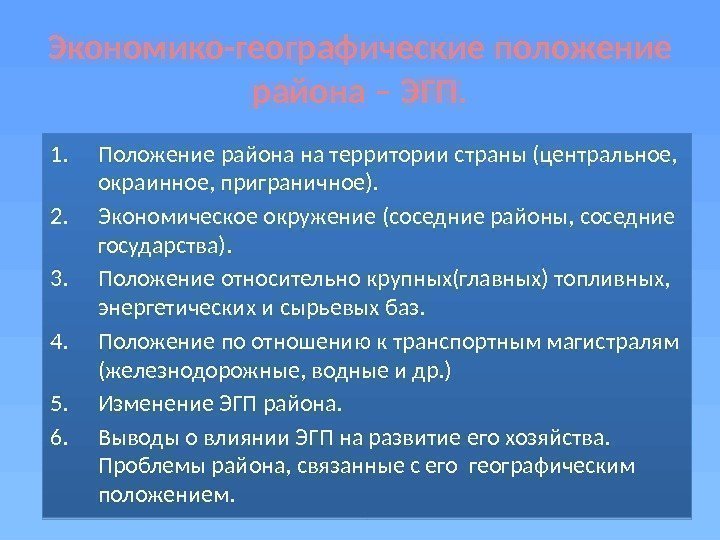 Экономико-географические положение района – ЭГП.

1. Положение района на территории страны (центральное, окраинное, приграничное).
2. Экономическое окружение (соседние районы, соседние государства).
3. Положение относительно крупных(главных) топливных, энергетических и сырьевых баз.
4. Положение по отношению к транспортным магистралям (железнодорожные, водные и др.)
5. Изменение ЭГП района.
6. Выводы о влиянии ЭГП на развитие его хозяйства. Проблемы района, связанные с его географическим положением.